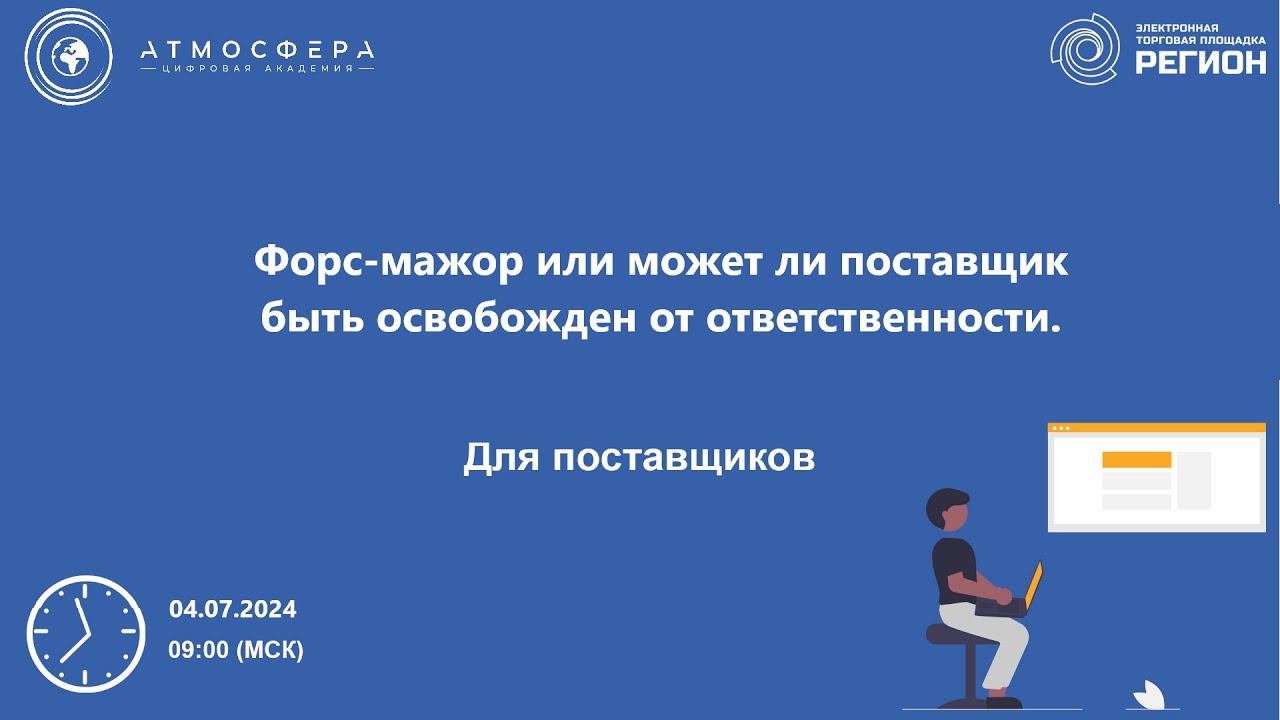 АТМОСФЕРА
ЦИФРОВАЯ АКАДЕМИЯ

ЭЛЕКТРОННАЯ ТОРГОВАЯ ПЛОЩАДКА
РЕГИОН

Форс-мажор или может ли поставщик быть освобожден от ответственности.

Для поставщиков

04.07.2024
09:00 (МСК)